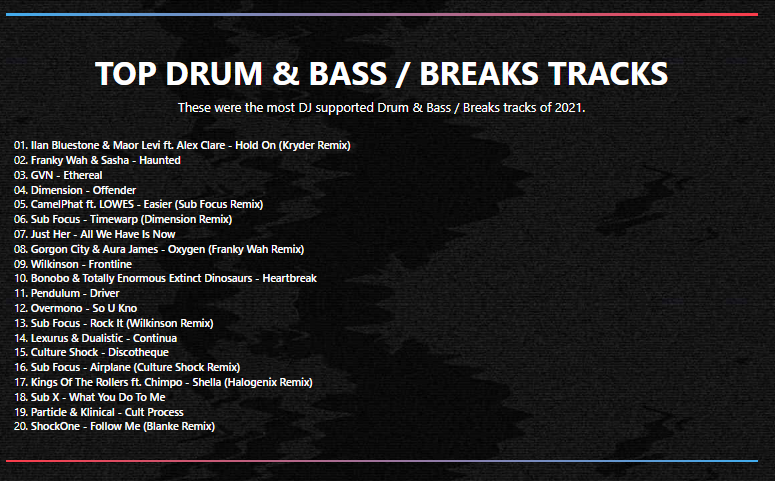 TOP DRUM & BASS / BREAKS TRACKS

These were the most DJ supported Drum & Bass / Breaks tracks of 2021.

01. Ilan Bluestone & Maor Levi ft. Alex Clare - Hold On (Kryder Remix)
02. Franky Wah & Sasha - Haunted
03. GVN - Ethereal
04. Dimension - Offender
05. CamelPhat ft. LOWES - Easier (Sub Focus Remix)
06. Sub Focus - Timewarp (Dimension Remix)
07. Just Her - All We Have Is Now
08. Gorgon City & Aura James - Oxygen (Franky Wah Remix)
09. Wilkinson - Frontline
10. Bonobo & Totally Enormous Extinct Dinosaurs - Heartbreak
11. Pendulum - Driver
12. Overmono - So U Kno
13. Sub Focus - Rock It (Wilkinson Remix)
14. Lexurus & Dualistic - Continua
15. Culture Shock - Discotheque
16. Sub Focus - Airplane (Culture Shock Remix)
17. Kings Of The Rollers ft. Chimpo - Shella (Halogenix Remix)
18. Sub X - What You Do To Me
19. Particle & Klinical - Cult Process
20. ShockOne - Follow Me (Blanke Remix)